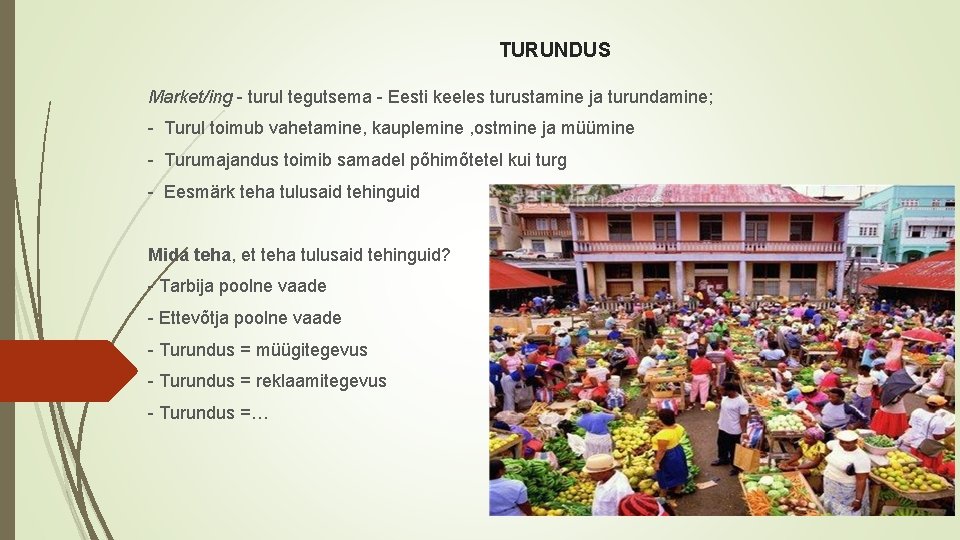 TURUNDUS

Market/ing - turul tegutsema - Eesti keeles turustamine ja turundamine;

- Turul toimub vahetamine, kauplemine ,ostmine ja müümine

- Turumajandus toimib samadel põhimõtetel kui turg

- Eesmärk teha tulusaid tehinguid

Mida teha, et teha tulusaid tehinguid?

- Tarbija poolne vaade

- Ettevõtja poolne vaade

- Turundus = müügitegevus

- Turundus = reklaamitegevus

- Turundus =…